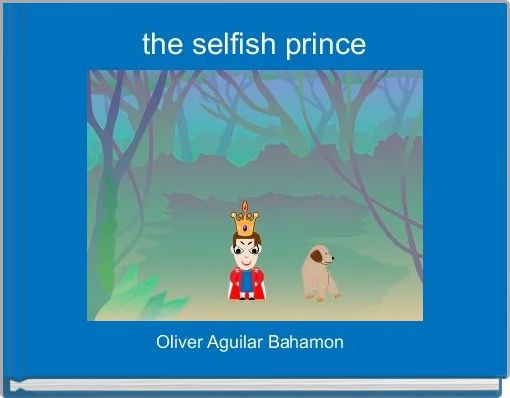 the selfish prince

Oliver Aguilar Bahamon